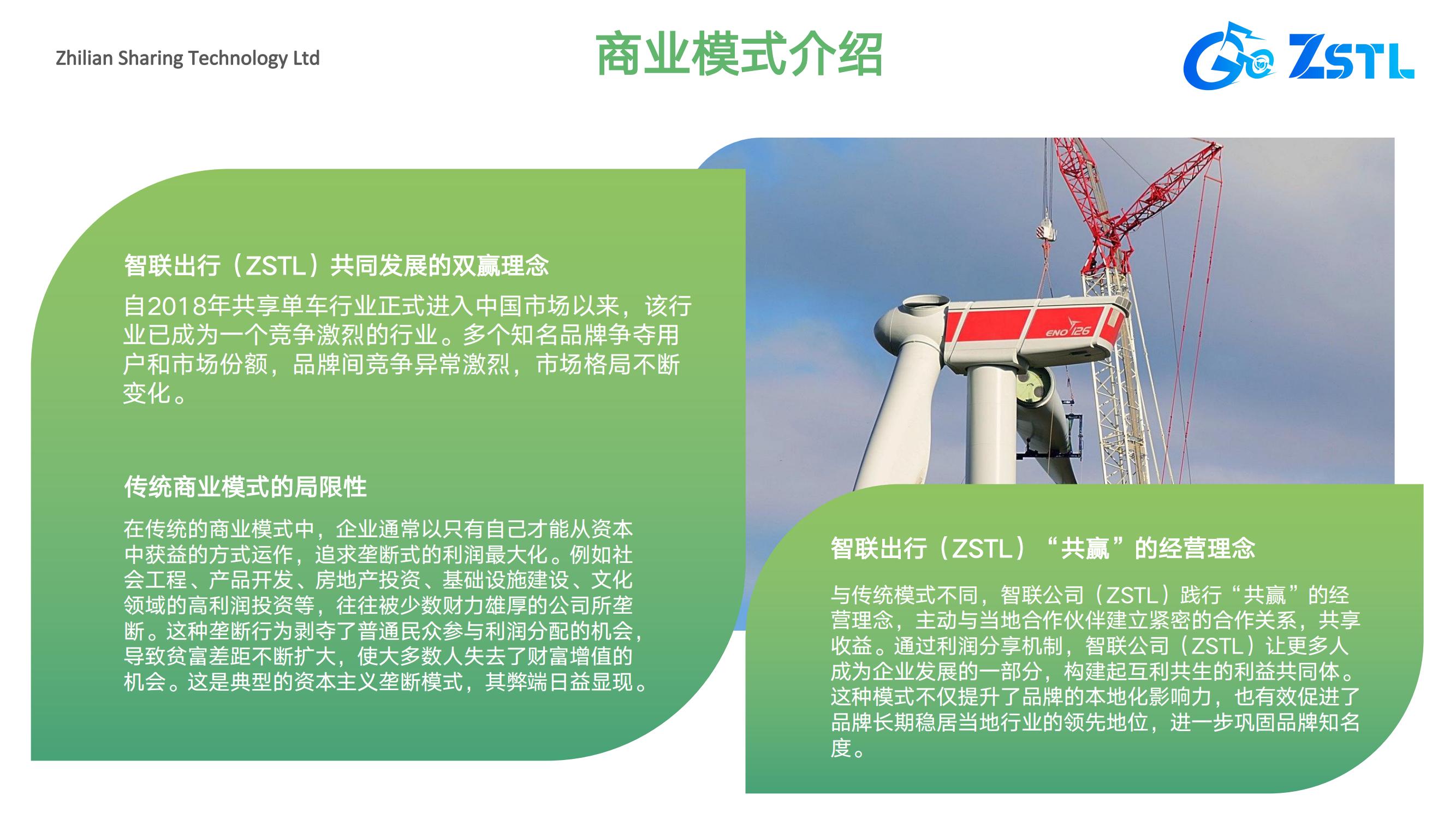 Zhilian Sharing Technology Ltd

商业模式介绍

Go ZSTL

智联出行（ZSTL）共同发展的双赢理念

自2018年共享单车行业正式进入中国市场以来，该行业已成为一个竞争激烈的行业。多个知名品牌争夺用户和市场份额，品牌间竞争异常激烈，市场格局不断变化。

传统商业模式的局限性

在传统的商业模式中，企业通常以只有自己才能从资本中获益的方式运作，追求垄断式的利润最大化。例如社会工程、产品开发、房地产投资、基础设施建设、文化领域的高利润投资等，往往被少数财力雄厚的公司所垄断。这种垄断行为剥夺了普通民众参与利润分配的机会，导致贫富差距不断扩大，使大多数人失去了财富增值的机会。这是典型的资本主义垄断模式，其弊端日益显现。

ENO 126

智联出行（ZSTL）“共赢”的经营理念

与传统模式不同，智联公司（ZSTL）践行“共赢”的经营理念，主动与当地合作伙伴建立紧密的合作关系，共享收益。通过利润分享机制，智联公司（ZSTL）让更多人成为企业发展的一部分，构建起互利共生的利益共同体。这种模式不仅提升了品牌的本地化影响力，也有效促进了品牌长期稳居当地行业的领先地位，进一步巩固品牌知名度。